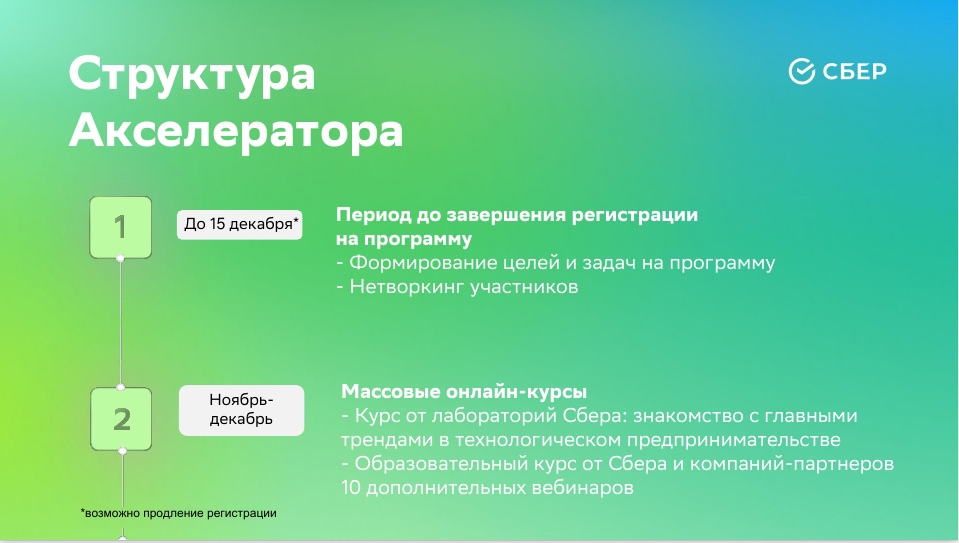 Структура Акселератора

СБЕР

1

До 15 декабря*

Период до завершения регистрации на программу
- Формирование целей и задач на программу
- Нетворкинг участников

2

Ноябрь-декабрь

Массовые онлайн-курсы
- Курс от лабораторий Сбера: знакомство с главными трендами в технологическом предпринимательстве
- Образовательный курс от Сбера и компаний-партнеров 10 дополнительных вебинаров

*возможно продление регистрации